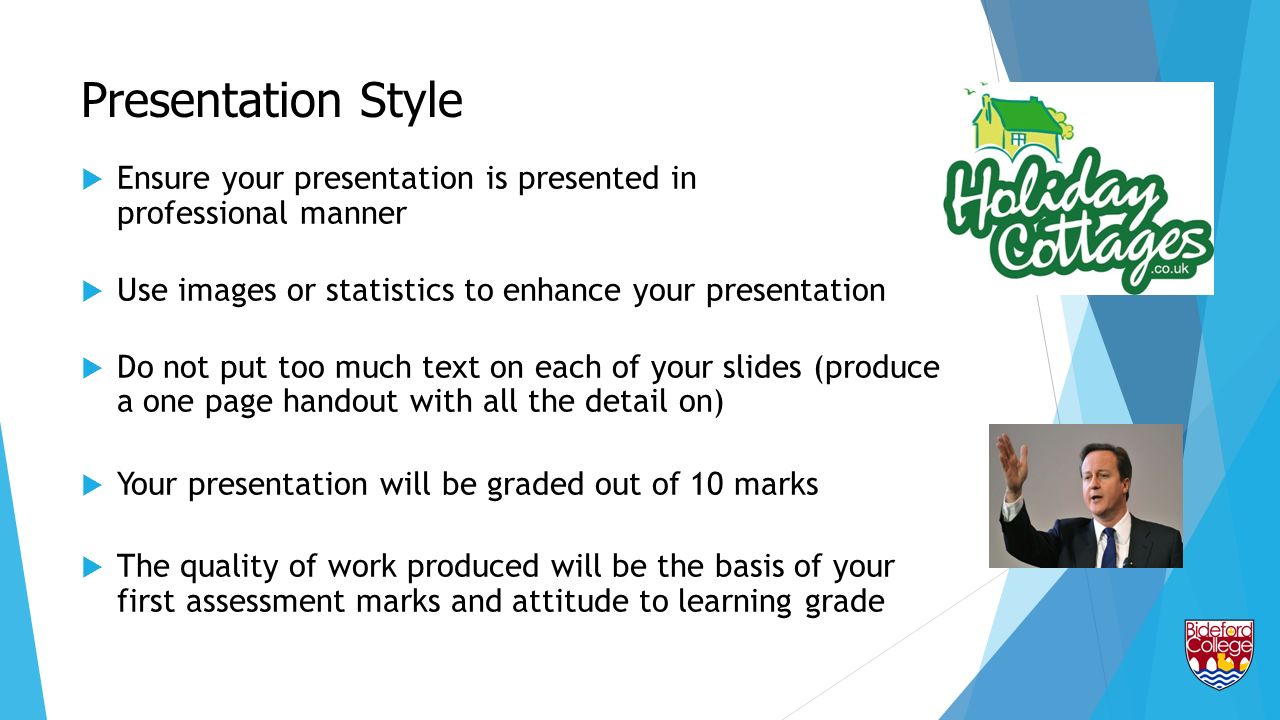 Presentation Style

Ensure your presentation is presented in professional manner

Use images or statistics to enhance your presentation

Do not put too much text on each of your slides (produce a one page handout with all the detail on)

Your presentation will be graded out of 10 marks

The quality of work produced will be the basis of your first assessment marks and attitude to learning grade

Holiday Cottages .co.uk

Bideford College